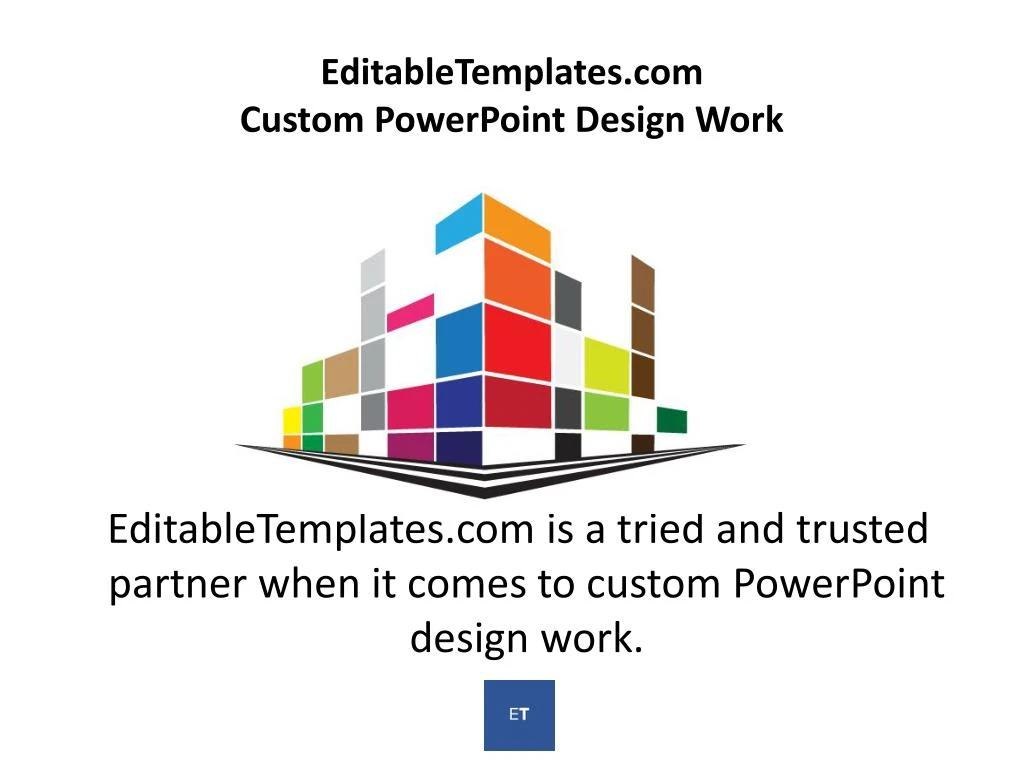 EditableTemplates.com
Custom PowerPoint Design Work

EditableTemplates.com is a tried and trusted partner when it comes to custom PowerPoint design work.

ET